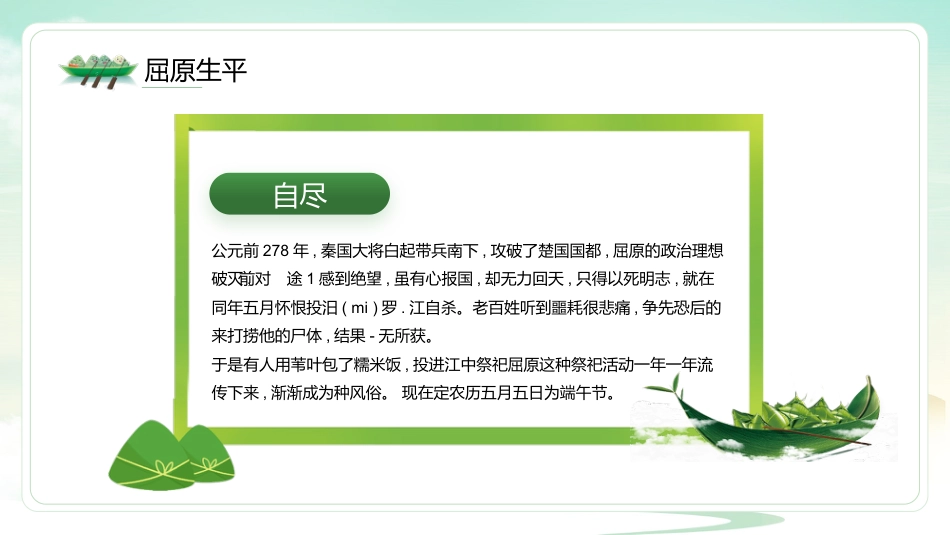 屈原生平

自尽

公元前 278 年，秦国大将白起带兵南下，攻破了楚国国都，屈原的政治理想破灭前对 途 1 感到绝望，虽有心报国，却无力回天，只得以死明志，就在同年五月怀恨投汨（mi）罗 . 江自杀。老百姓听到噩耗很悲痛，争先恐后的来打捞他的尸体，结果 - 无所获。
于是有人用苇叶包了糯米饭，投进江中祭祀屈原这种祭祀活动一年一年流传下来，渐渐成为种风俗。 现在定农历五月五日为端午节。